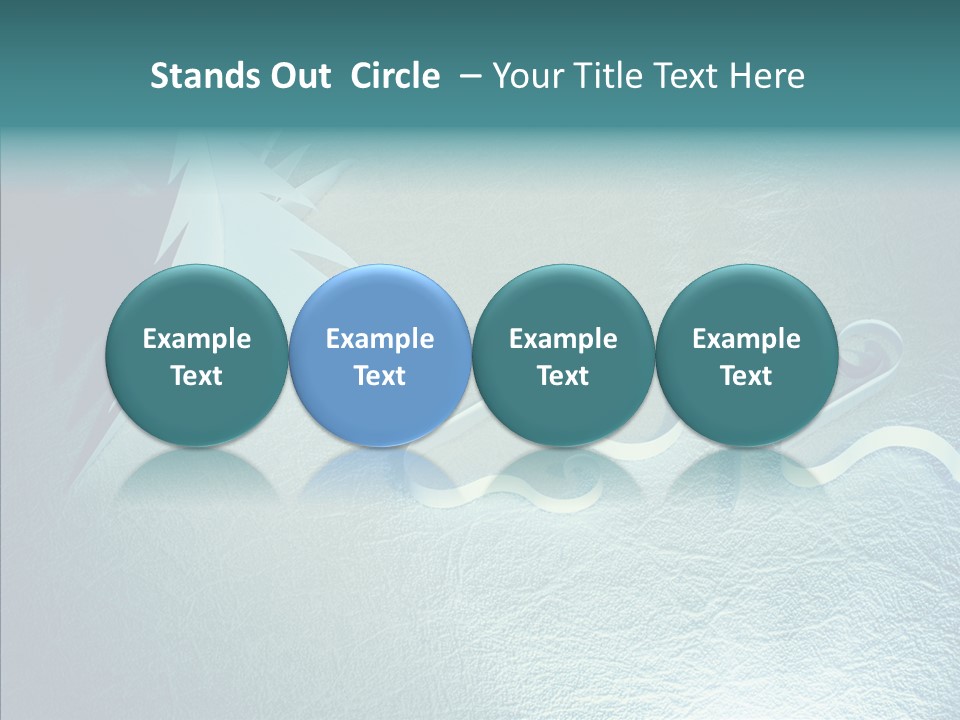 Stands Out Circle – Your Title Text Here

Example Text

Example Text

Example Text

Example Text